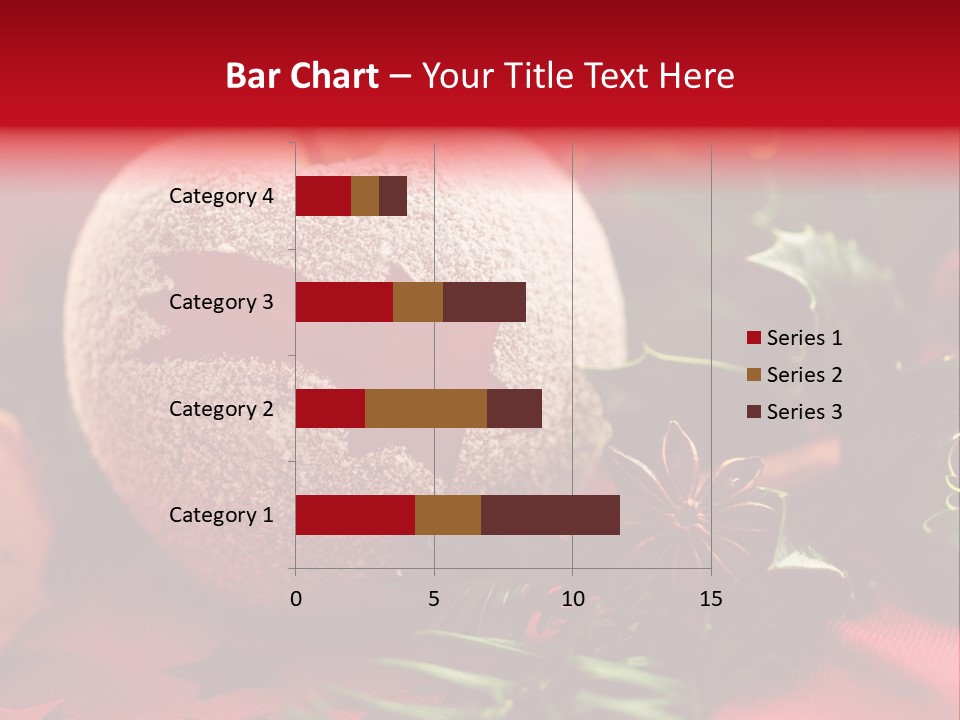 Bar Chart – Your Title Text Here

Category 4
Category 3
Category 2
Category 1

0
5
10
15

Series 1
Series 2
Series 3